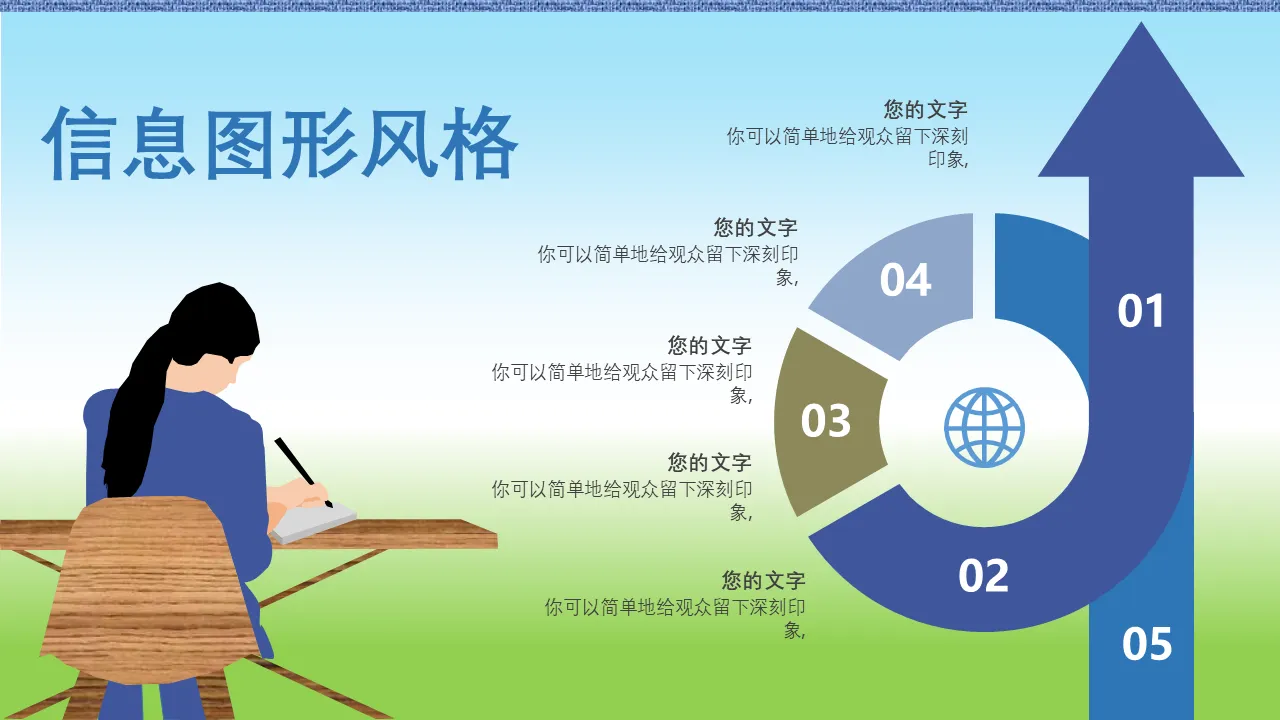 信息图形风格

您的文字
你可以简单地给观众留下深刻印象，

您的文字
你可以简单地给观众留下深刻印象，

您的文字
你可以简单地给观众留下深刻印象，

您的文字
你可以简单地给观众留下深刻印象，

您的文字
你可以简单地给观众留下深刻印象，

04

03

02

01

05